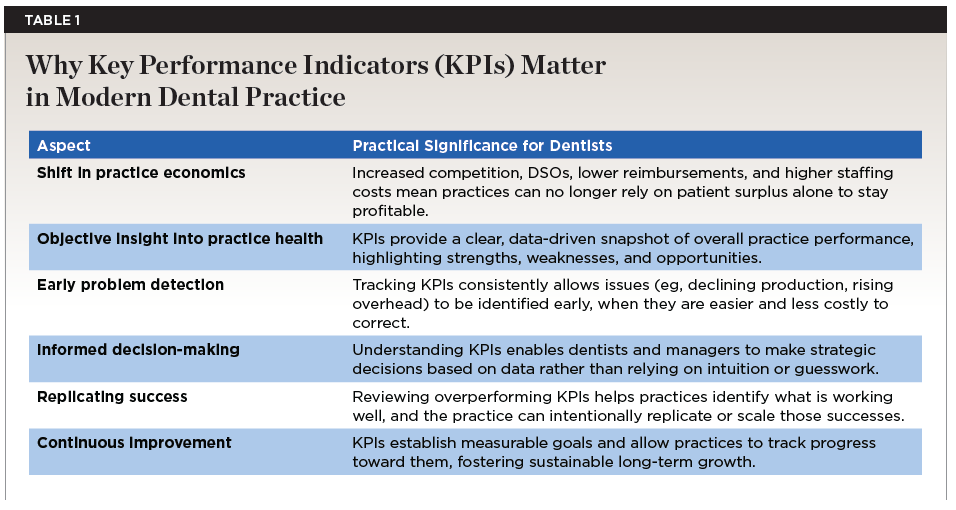 TABLE 1

Why Key Performance Indicators (KPIs) Matter in Modern Dental Practice

| Aspect | Practical Significance for Dentists |
|---|---|
| Shift in practice economics | Increased competition, DSOs, lower reimbursements, and higher staffing costs mean practices can no longer rely on patient surplus alone to stay profitable. |
| Objective insight into practice health | KPIs provide a clear, data-driven snapshot of overall practice performance, highlighting strengths, weaknesses, and opportunities. |
| Early problem detection | Tracking KPIs consistently allows issues (eg, declining production, rising overhead) to be identified early, when they are easier and less costly to correct. |
| Informed decision-making | Understanding KPIs enables dentists and managers to make strategic decisions based on data rather than relying on intuition or guesswork. |
| Replicating success | Reviewing overperforming KPIs helps practices identify what is working well, and the practice can intentionally replicate or scale those successes. |
| Continuous improvement | KPIs establish measurable goals and allow practices to track progress toward them, fostering sustainable long-term growth. |